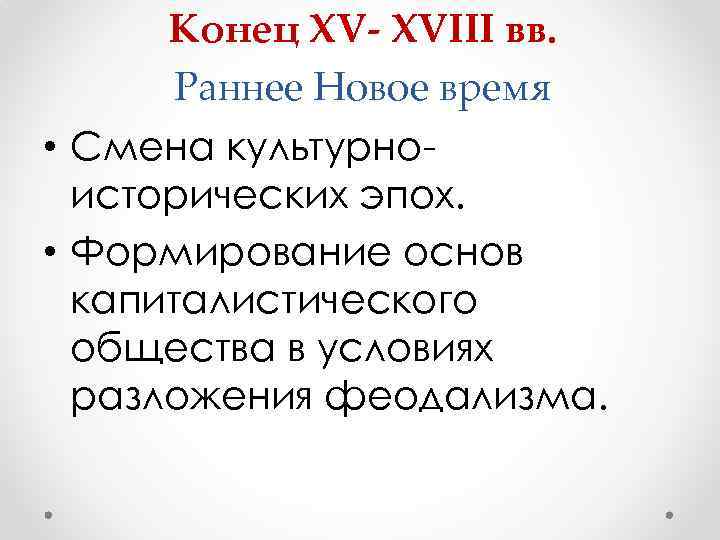 Конец XV- XVIII вв.
Раннее Новое время

• Смена культурно-исторических эпох.
• Формирование основ капиталистического общества в условиях разложения феодализма.